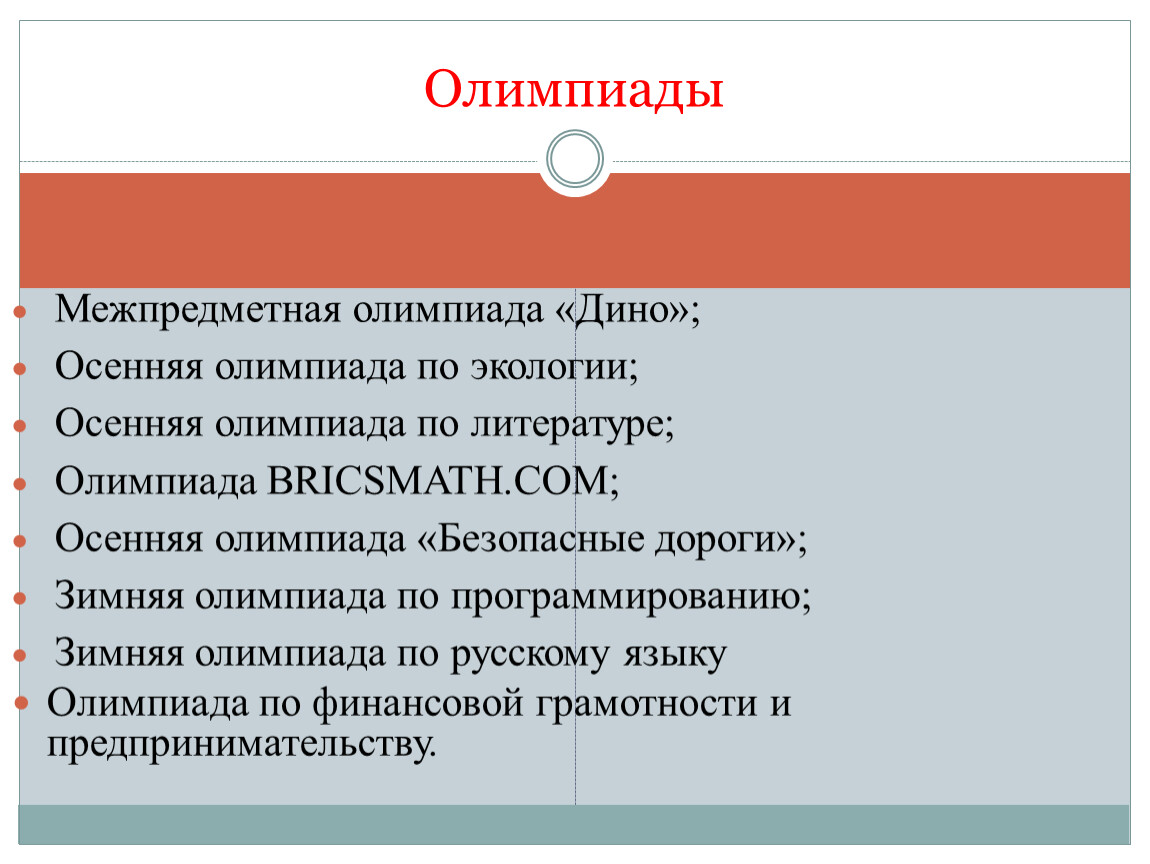 Олимпиады

- Межпредметная олимпиада «Дино»;
- Осенняя олимпиада по экологии;
- Осенняя олимпиада по литературе;
- Олимпиада BRICSMATH.COM;
- Осенняя олимпиада «Безопасные дороги»;
- Зимняя олимпиада по программированию;
- Зимняя олимпиада по русскому языку
- Олимпиада по финансовой грамотности и предпринимательству.